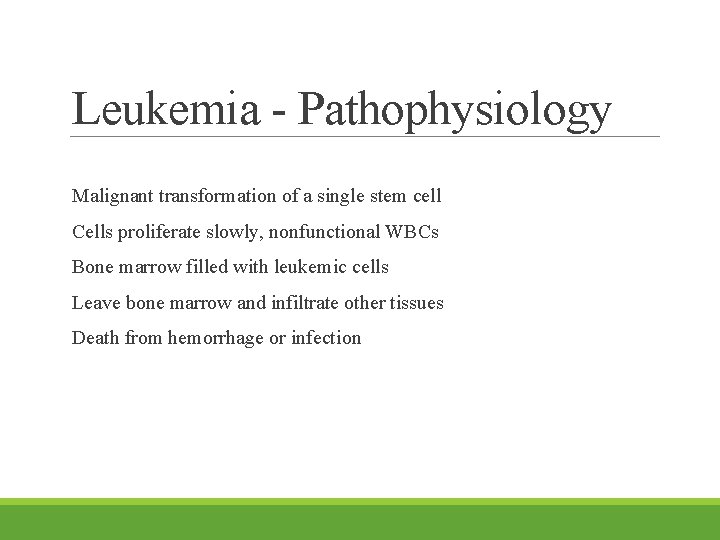 Leukemia - Pathophysiology

Malignant transformation of a single stem cell

Cells proliferate slowly, nonfunctional WBCs

Bone marrow filled with leukemic cells

Leave bone marrow and infiltrate other tissues

Death from hemorrhage or infection